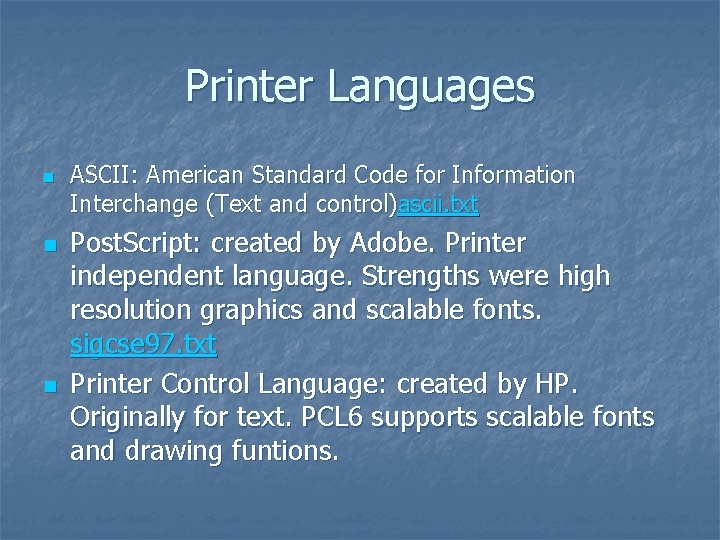 Printer Languages

ASCII: American Standard Code for Information Interchange (Text and control)ascii.txt

PostScript: created by Adobe. Printer independent language. Strengths were high resolution graphics and scalable fonts. sigcse97.txt

Printer Control Language: created by HP. Originally for text. PCL6 supports scalable fonts and drawing funtions.